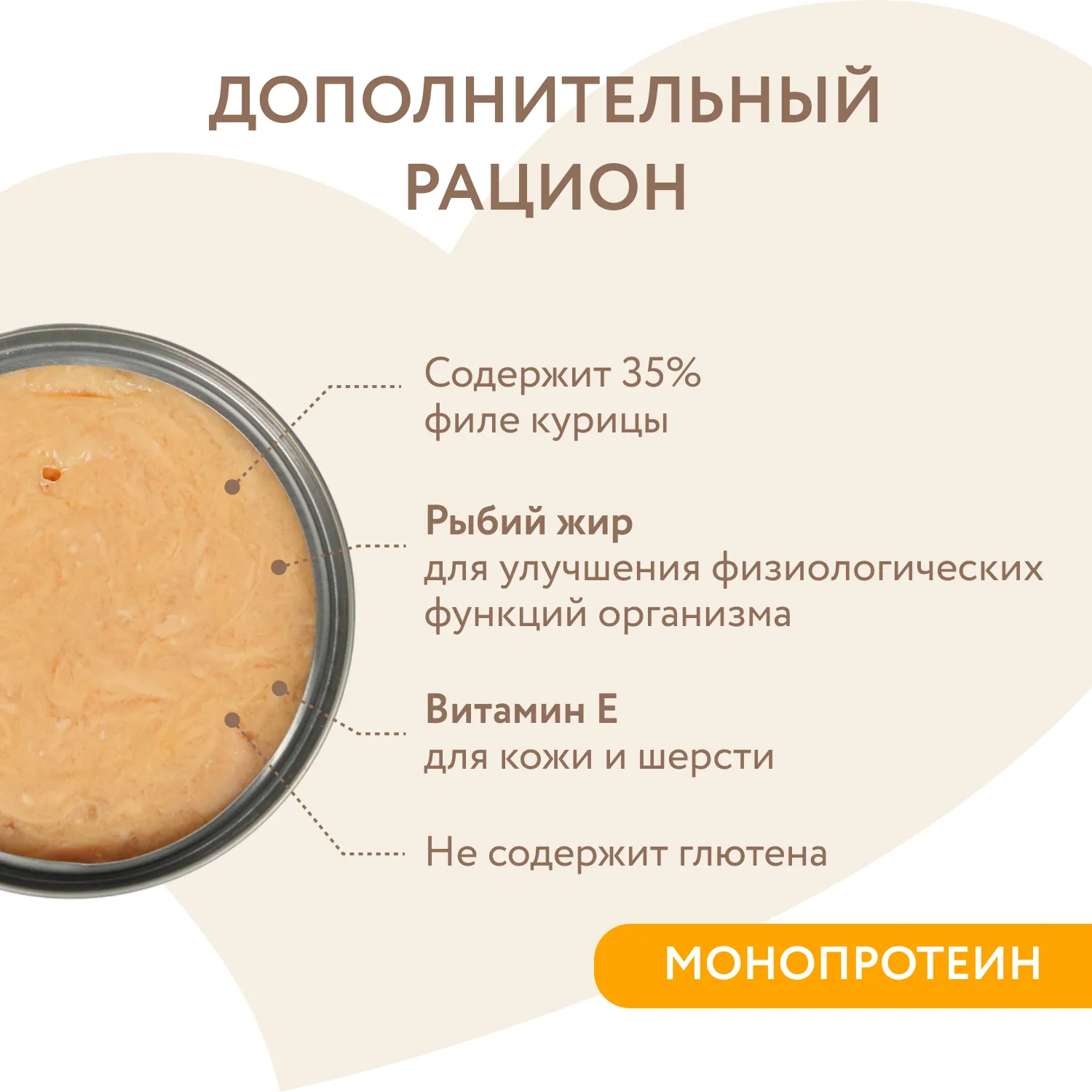 ДОПОЛНИТЕЛЬНЫЙ РАЦИОН

Содержит 35% филе курицы

Рыбий жир
для улучшения физиологических функций организма

Витамин Е
для кожи и шерсти

Не содержит глютена

МОНОПРОТЕИН